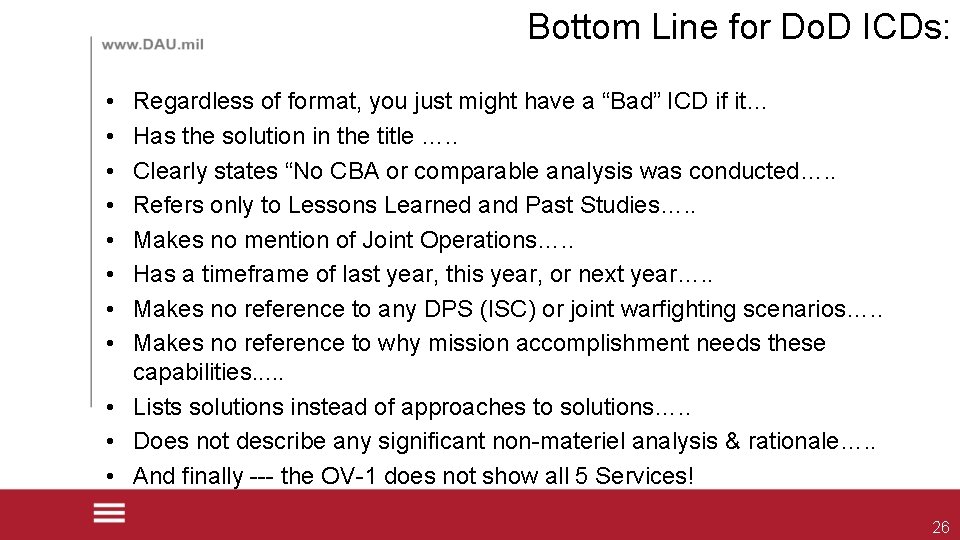 www.DAU.mil

Bottom Line for DoD ICDs:

• Regardless of format, you just might have a “Bad” ICD if it…
• Has the solution in the title …..
• Clearly states “No CBA or comparable analysis was conducted…..
• Refers only to Lessons Learned and Past Studies…..
• Makes no mention of Joint Operations…..
• Has a timeframe of last year, this year, or next year…..
• Makes no reference to any DPS (ISC) or joint warfighting scenarios…..
• Makes no reference to why mission accomplishment needs these capabilities.....
• Lists solutions instead of approaches to solutions…..
• Does not describe any significant non-materiel analysis & rationale…..
• And finally --- the OV-1 does not show all 5 Services!

26